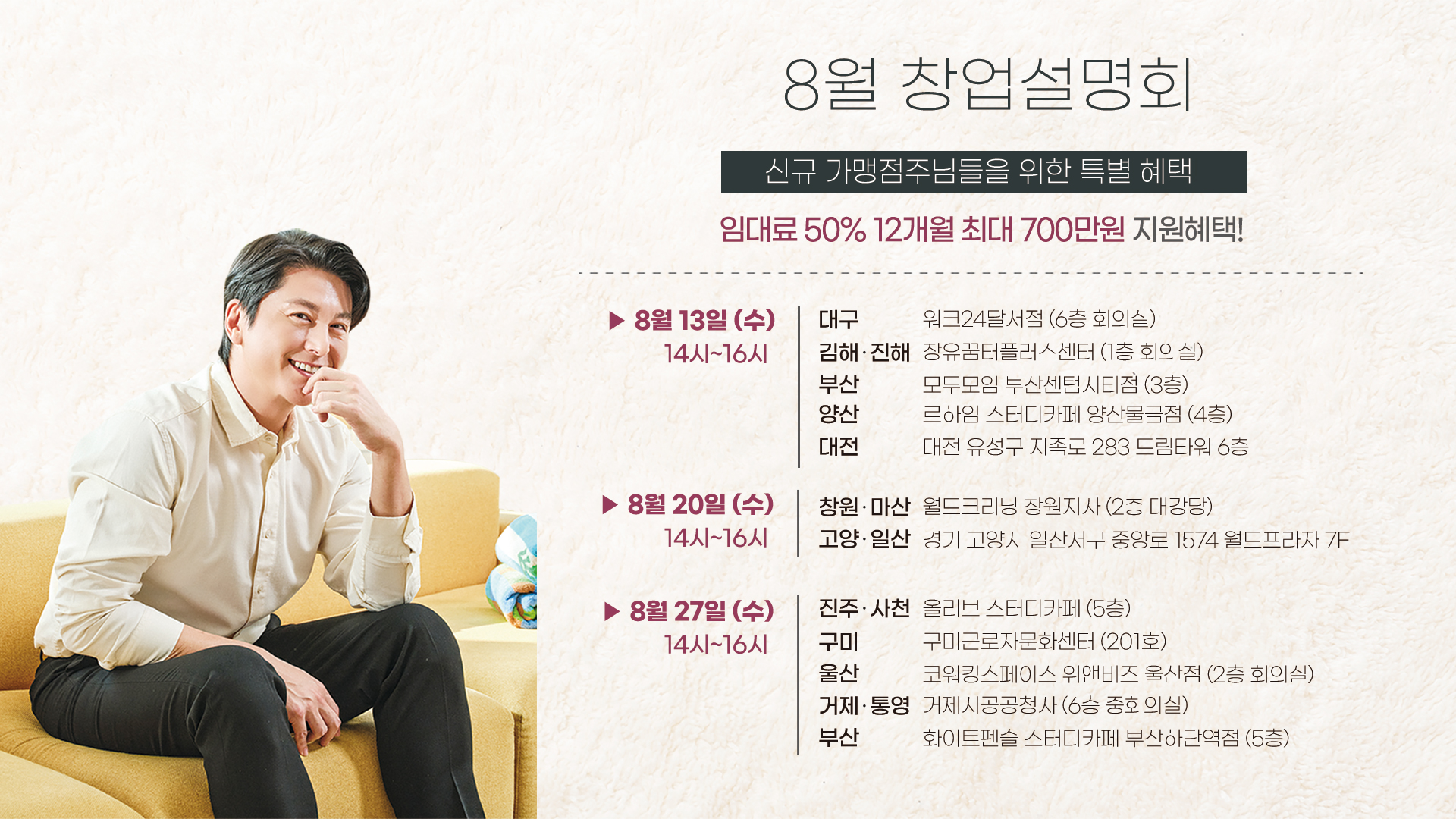 8월 창업설명회

신규 가맹점주님들을 위한 특별 혜택

임대료 50% 12개월 최대 700만원 지원혜택!

▶ 8월 13일 (수)
14시~16시

대구 워크24달서점 (6층 회의실)
김해·진해 장유꿈터플러스센터 (1층 회의실)
부산 모두모임 부산센텀시티점 (3층)
양산 르하임 스터디카페 양산물금점 (4층)
대전 대전 유성구 지족로 283 드림타워 6층

▶ 8월 20일 (수)
14시~16시

창원·마산 월드크리닝 창원지사 (2층 대강당)
고양·일산 경기 고양시 일산서구 중앙로 1574 월드프라자 7F

▶ 8월 27일 (수)
14시~16시

진주·사천 올리브 스터디카페 (5층)
구미 구미근로자문화센터 (201호)
울산 코워킹스페이스 위앤비즈 울산점 (2층 회의실)
거제·통영 거제시공공청사 (6층 중회의실)
부산 화이트펜슬 스터디카페 부산하단역점 (5층)